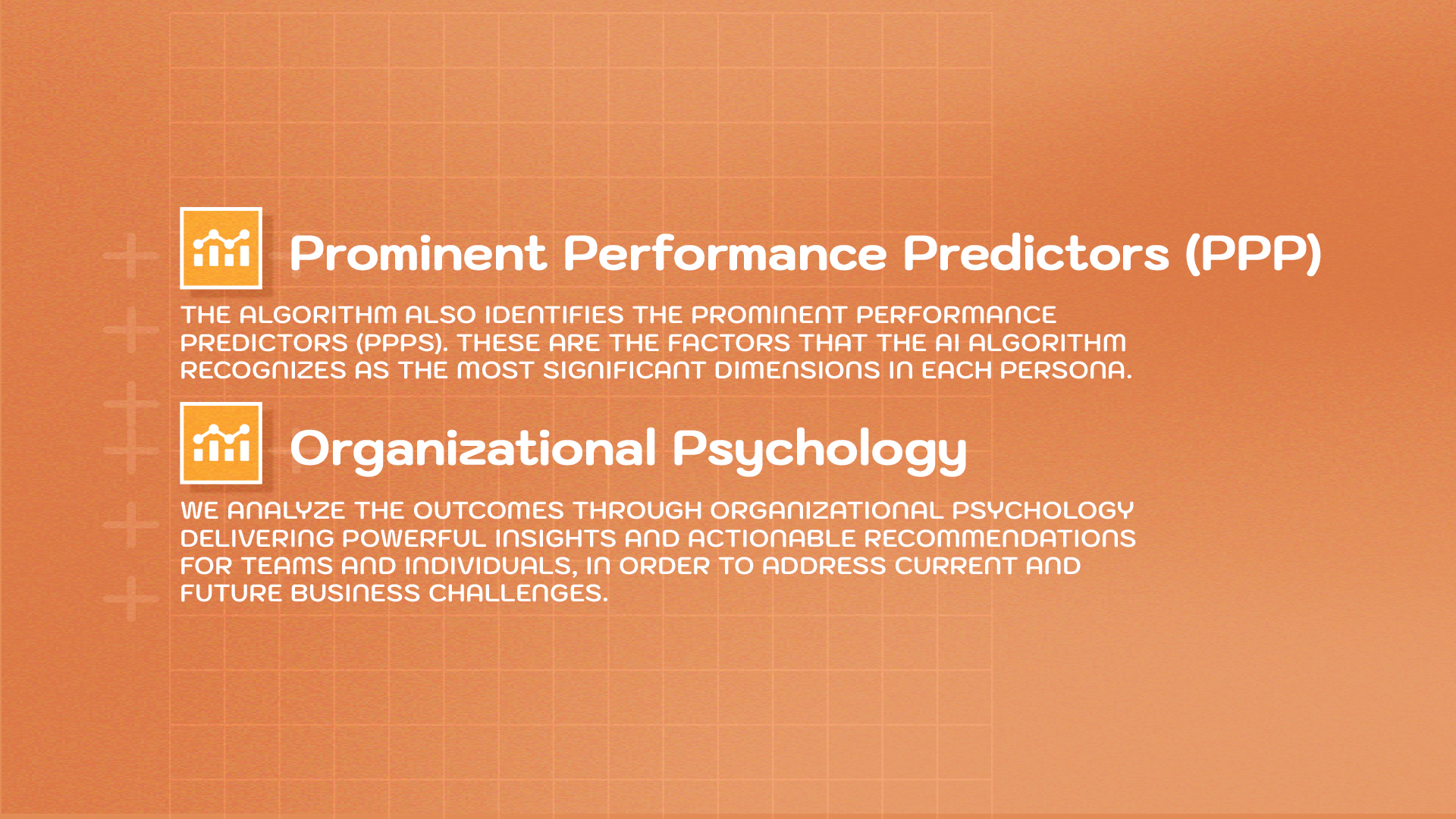 Prominent Performance Predictors (PPP)

THE ALGORITHM ALSO IDENTIFIES THE PROMINENT PERFORMANCE PREDICTORS (PPPS). THESE ARE THE FACTORS THAT THE AI ALGORITHM RECOGNIZES AS THE MOST SIGNIFICANT DIMENSIONS IN EACH PERSONA.

Organizational Psychology

WE ANALYZE THE OUTCOMES THROUGH ORGANIZATIONAL PSYCHOLOGY DELIVERING POWERFUL INSIGHTS AND ACTIONABLE RECOMMENDATIONS FOR TEAMS AND INDIVIDUALS, IN ORDER TO ADDRESS CURRENT AND FUTURE BUSINESS CHALLENGES.